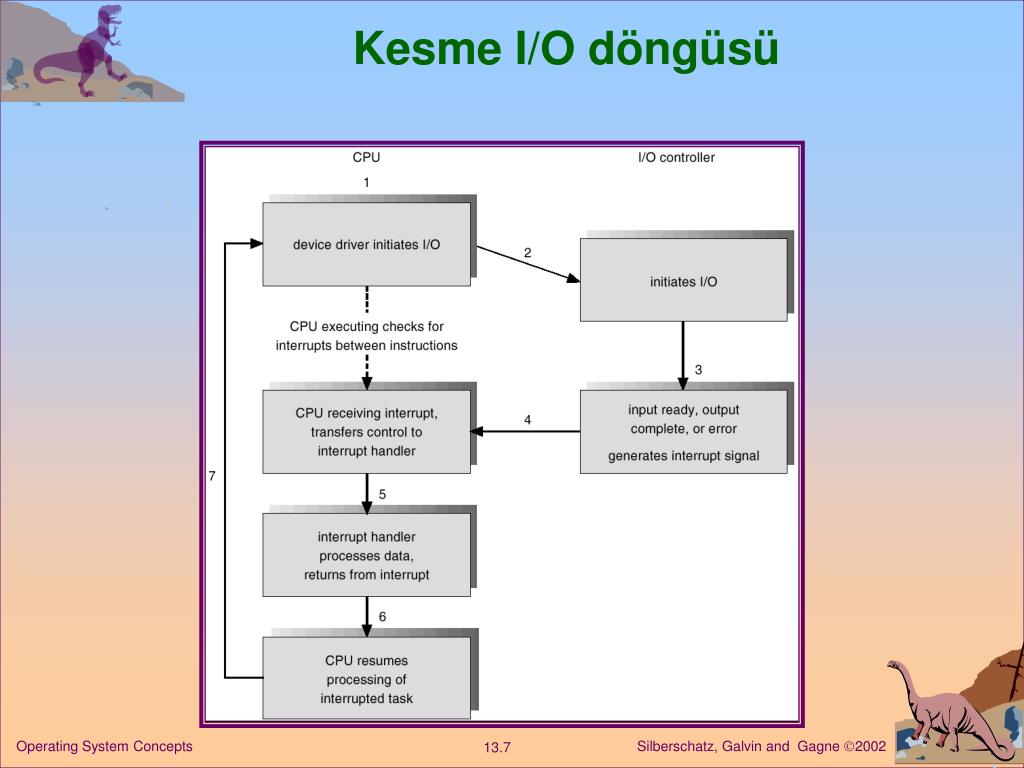 Kesme I/O döngüsü

CPU

I/O controller

1

device driver initiates I/O

2

initiates I/O

CPU executing checks for interrupts between instructions

3

CPU receiving interrupt, transfers control to interrupt handler

4

input ready, output complete, or error

generates interrupt signal

7

5

interrupt handler processes data, returns from interrupt

6

CPU resumes processing of interrupted task

Operating System Concepts

13.7

Silberschatz, Galvin and Gagne ©2002